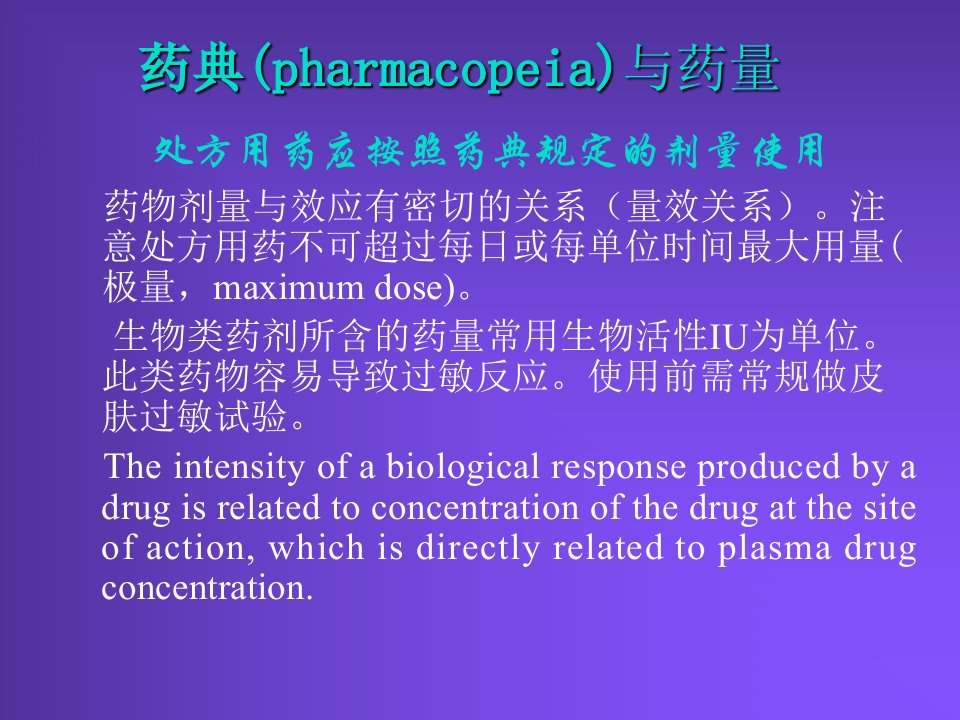 药典(pharmacopeia)与药量

处方用药应按照药典规定的剂量使用

药物剂量与效应有密切的关系（量效关系）。注意处方用药不可超过每日或每单位时间最大用量(极量，maximum dose)。

生物类药剂所含的药量常用生物活性IU为单位。此类药物容易导致过敏反应。使用前需常规做皮肤过敏试验。

The intensity of a biological response produced by a drug is related to concentration of the drug at the site of action, which is directly related to plasma drug concentration.